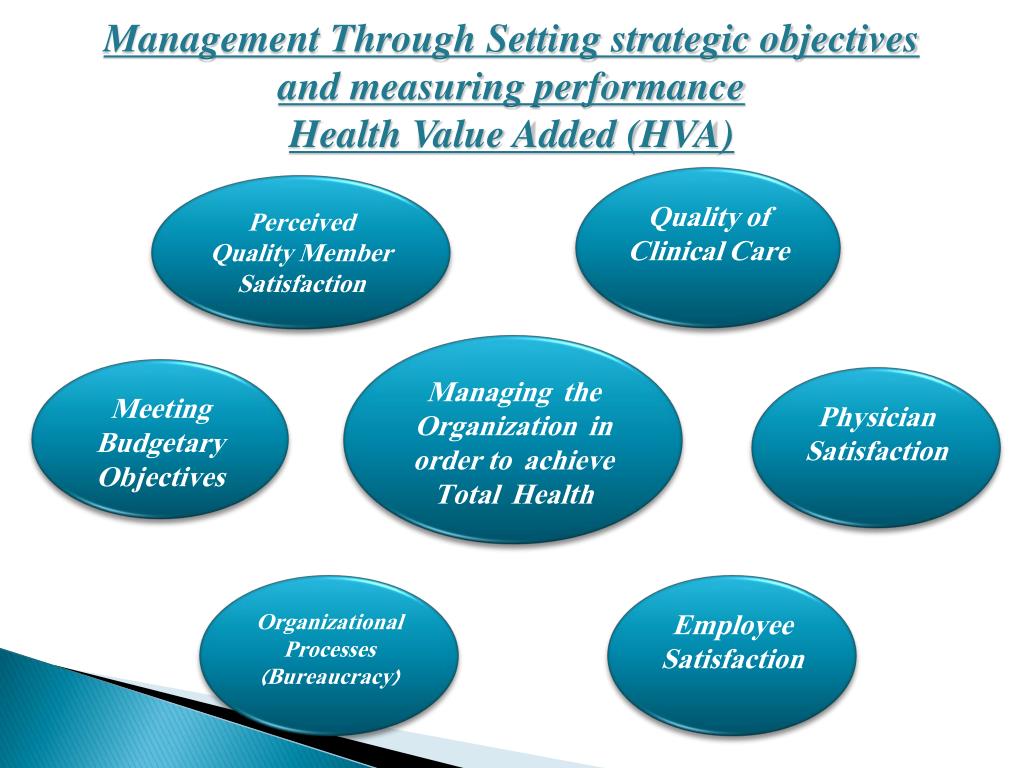 Management Through Setting strategic objectives and measuring performance
Health Value Added (HVA)

Perceived Quality Member Satisfaction

Quality of Clinical Care

Meeting Budgetary Objectives

Managing the Organization in order to achieve Total Health

Physician Satisfaction

Organizational Processes (Bureaucracy)

Employee Satisfaction